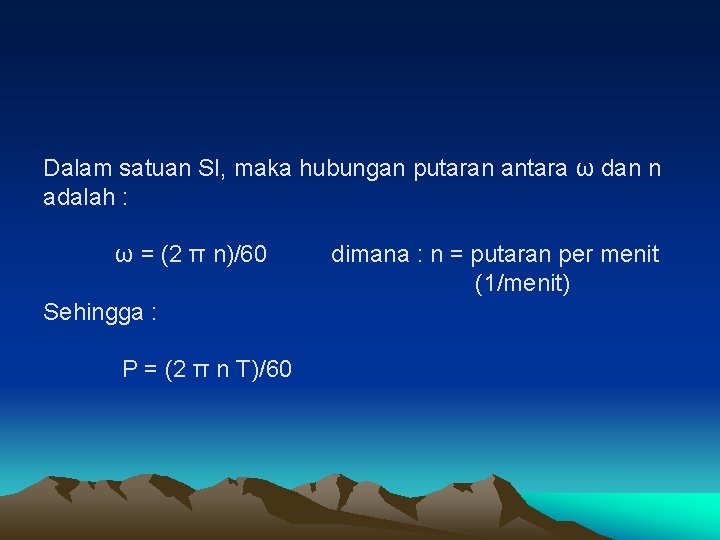 Dalam satuan SI, maka hubungan putaran antara $\omega$ dan n adalah :

$\omega = (2 \pi n)/60$ dimana : n = putaran per menit (1/menit)

Sehingga :

$P = (2 \pi n T)/60$